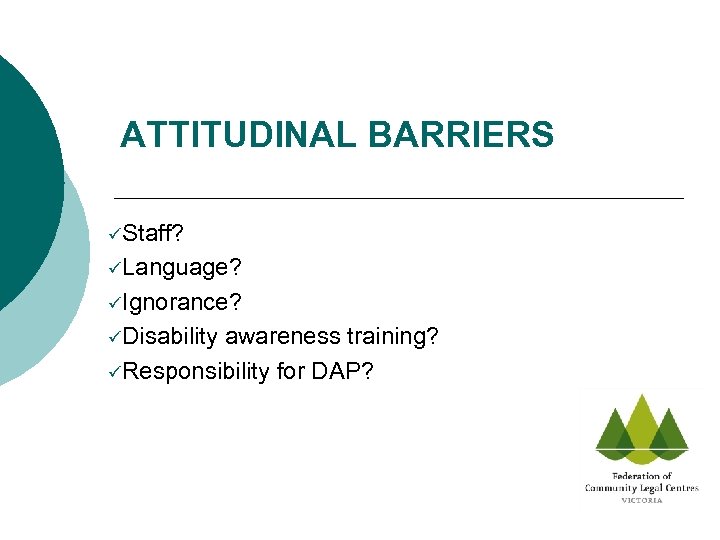 ATTITUDINAL BARRIERS

✓Staff?
✓Language?
✓Ignorance?
✓Disability awareness training?
✓Responsibility for DAP?

Federation of
Community Legal Centres
VICTORIA